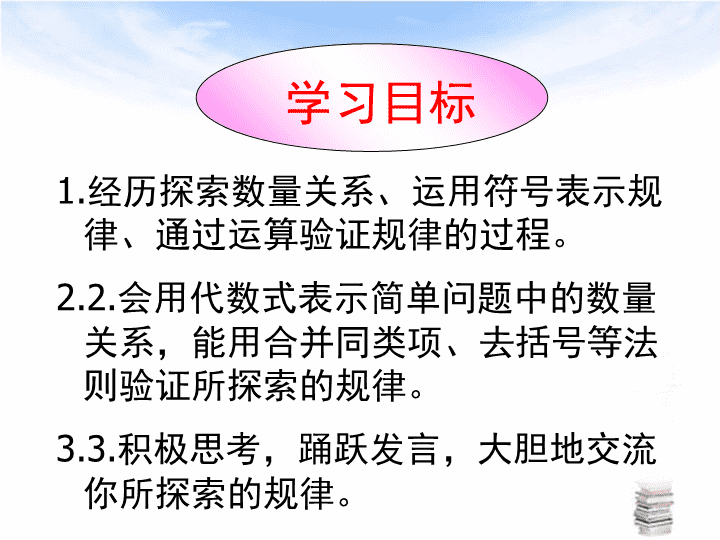 学习目标

1.经历探索数量关系、运用符号表示规律、通过运算验证规律的过程。

2.2.会用代数式表示简单问题中的数量关系，能用合并同类项、去括号等法则验证所探索的规律。

3.3.积极思考，踊跃发言，大胆地交流你所探索的规律。